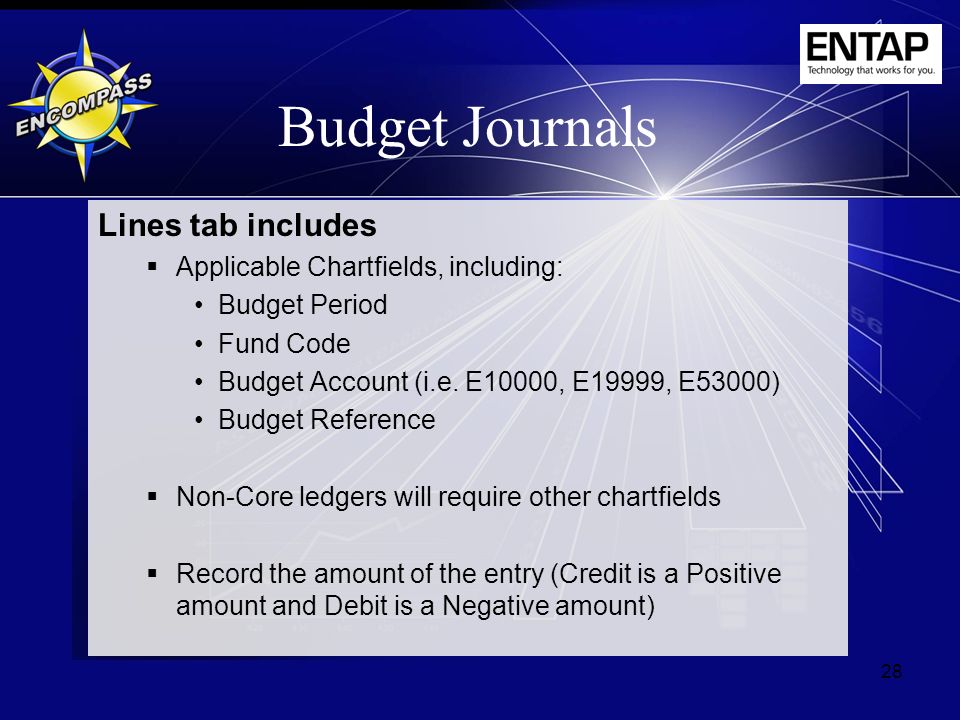 ENCOMPASS

ENTAP
Technology that works for you.

Budget Journals

Lines tab includes

▪ Applicable Chartfields, including:
• Budget Period
• Fund Code
• Budget Account (i.e. E10000, E19999, E53000)
• Budget Reference

▪ Non-Core ledgers will require other chartfields

▪ Record the amount of the entry (Credit is a Positive amount and Debit is a Negative amount)

28